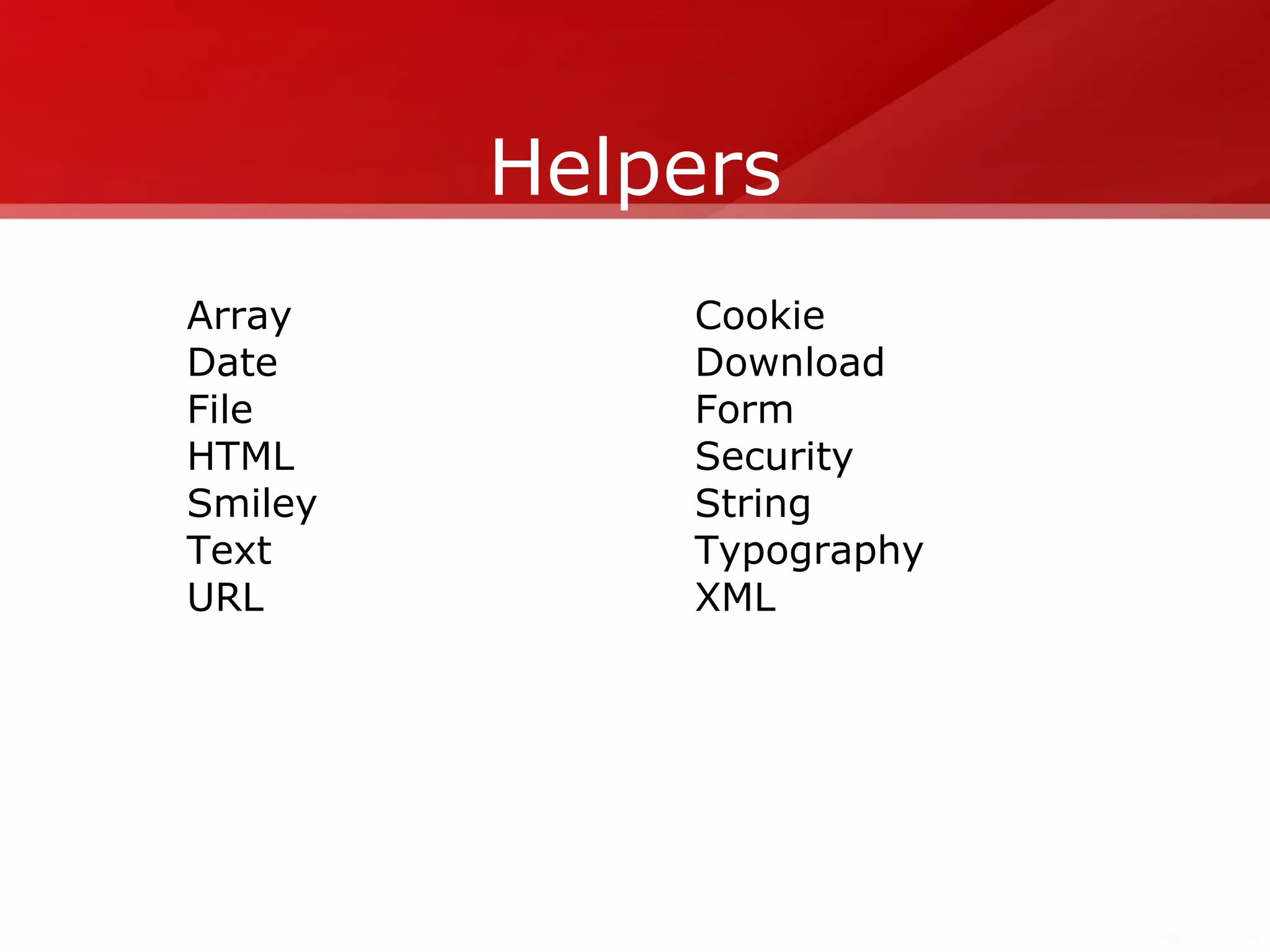 Helpers

Array
Date
File
HTML
Smiley
Text
URL

Cookie
Download
Form
Security
String
Typography
XML